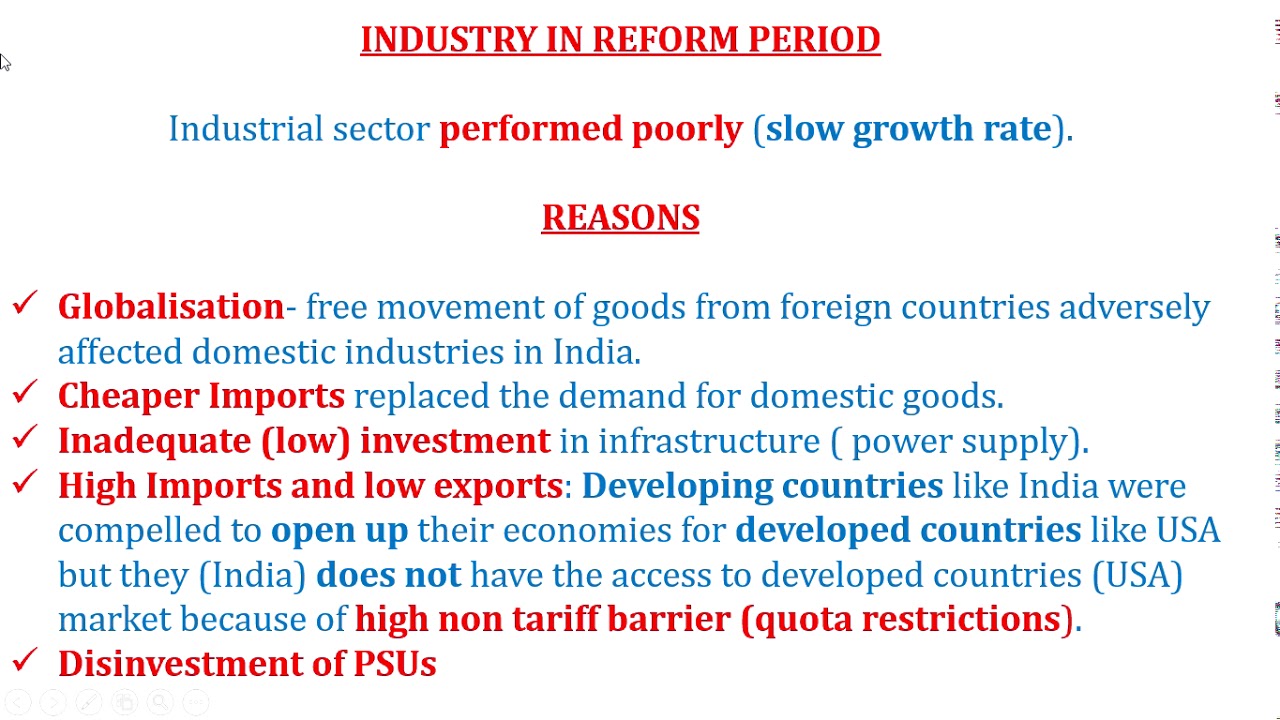 INDUSTRY IN REFORM PERIOD

Industrial sector performed poorly (slow growth rate).

REASONS

✓ Globalisation- free movement of goods from foreign countries adversely affected domestic industries in India.
✓ Cheaper Imports replaced the demand for domestic goods.
✓ Inadequate (low) investment in infrastructure ( power supply).
✓ High Imports and low exports: Developing countries like India were compelled to open up their economies for developed countries like USA but they (India) does not have the access to developed countries (USA) market because of high non tariff barrier (quota restrictions).
✓ Disinvestment of PSUs